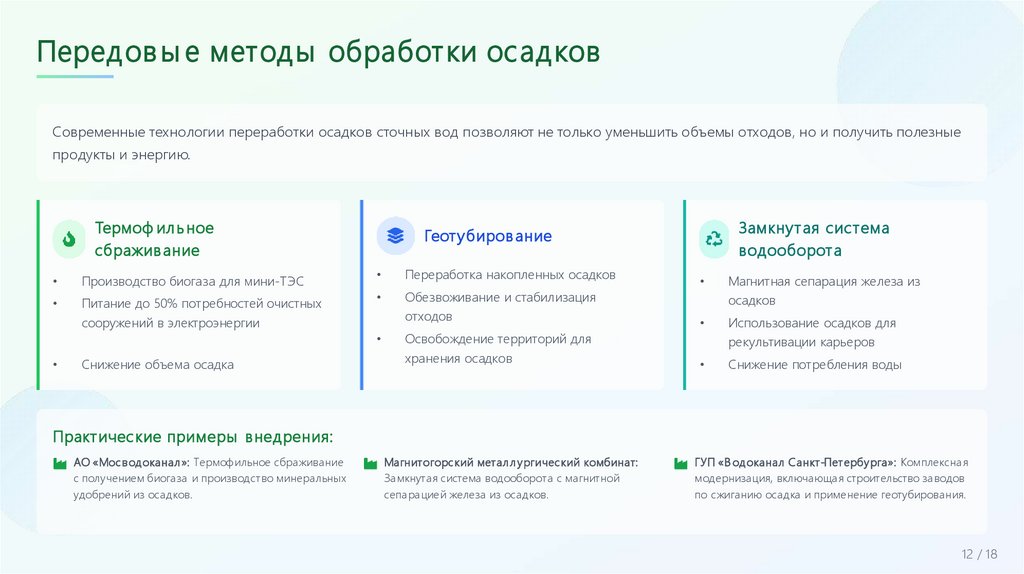 Передовые методы обработки осадков

Современные технологии переработки осадков сточных вод позволяют не только уменьшить объемы отходов, но и получить полезные продукты и энергию.

Термофильное сбраживание

• Производство биогаза для мини-ТЭС
• Питание до 50% потребностей очистных сооружений в электроэнергии
• Снижение объема осадка

Геотубирование

• Переработка накопленных осадков
• Обезвоживание и стабилизация отходов
• Освобождение территорий для хранения осадков

Замкнутая система водооборота

• Магнитная сепарация железа из осадков
• Использование осадков для рекультивации карьеров
• Снижение потребления воды

Практические примеры внедрения:

АО «Мосводоканал»: Термофильное сбраживание с получением биогаза и производство минеральных удобрений из осадков.

Магнитогорский металлургический комбинат: Замкнутая система водооборота с магнитной сепарацией железа из осадков.

ГУП «Водоканал Санкт-Петербурга»: Комплексная модернизация, включающая строительство заводов по сжиганию осадка и применение геотубирования.

12 / 18